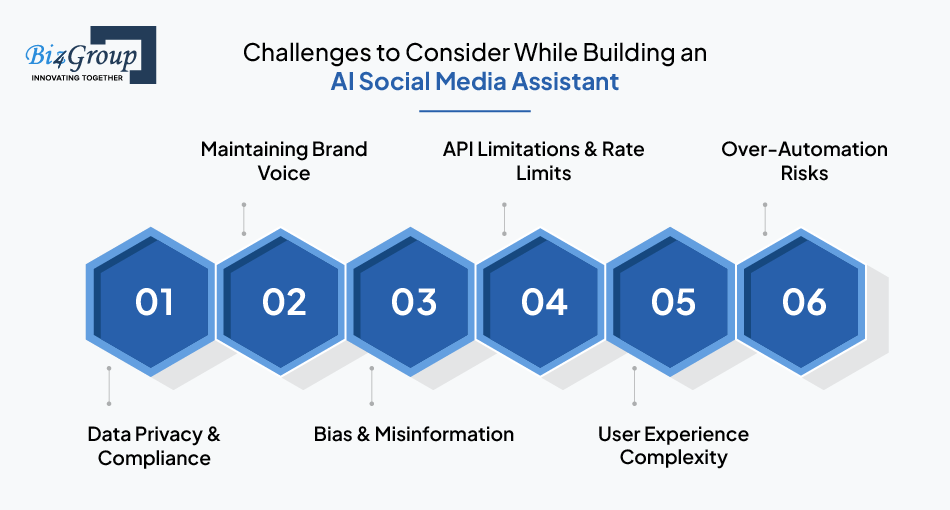 Biz4Group
INNOVATING TOGETHER

Challenges to Consider While Building an AI Social Media Assistant

Maintaining Brand Voice

API Limitations & Rate Limits

Over-Automation Risks

01

02

03

04

05

06

Data Privacy & Compliance

Bias & Misinformation

User Experience Complexity